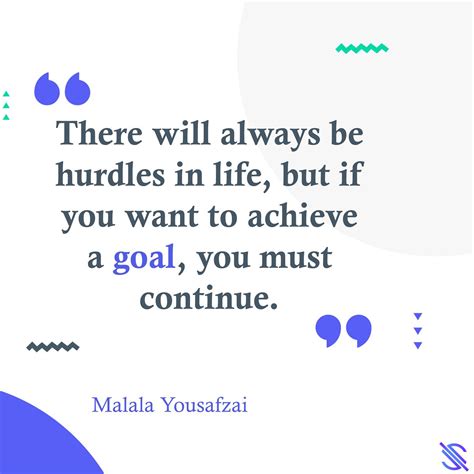 There will always be hurdles in life, but if you want to achieve a goal, you must continue.

Malala Yousafzai